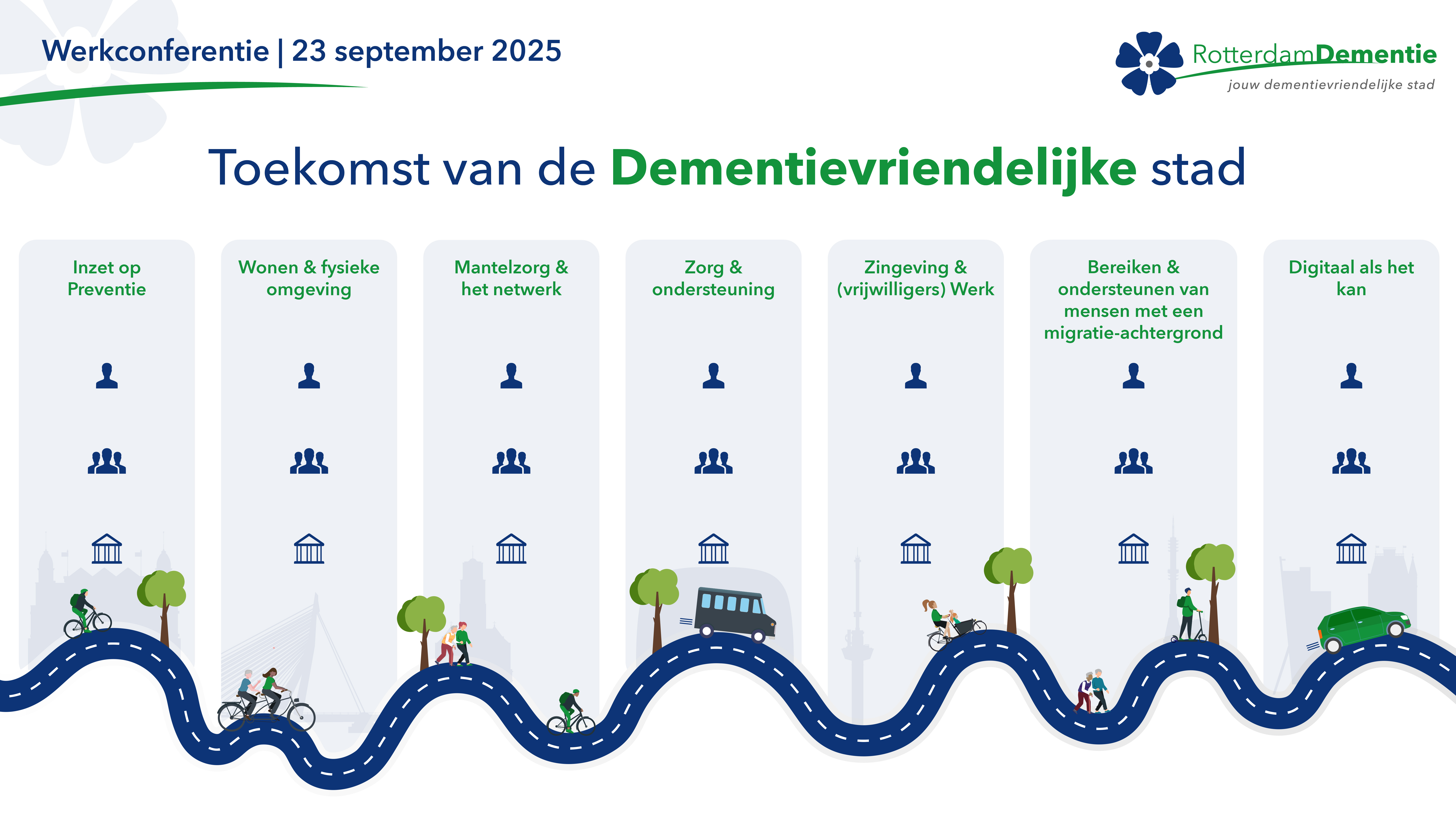 Werkconferentie | 23 september 2025

RotterdamDementie
jouw dementievriendelijke stad

Toekomst van de Dementievriendelijke stad

Inzet op Preventie

Wonen & fysieke omgeving

Mantelzorg & het netwerk

Zorg & ondersteuning

Zingeving & (vrijwilligers) Werk

Bereiken & ondersteunen van mensen met een migratie-achtergrond

Digitaal als het kan